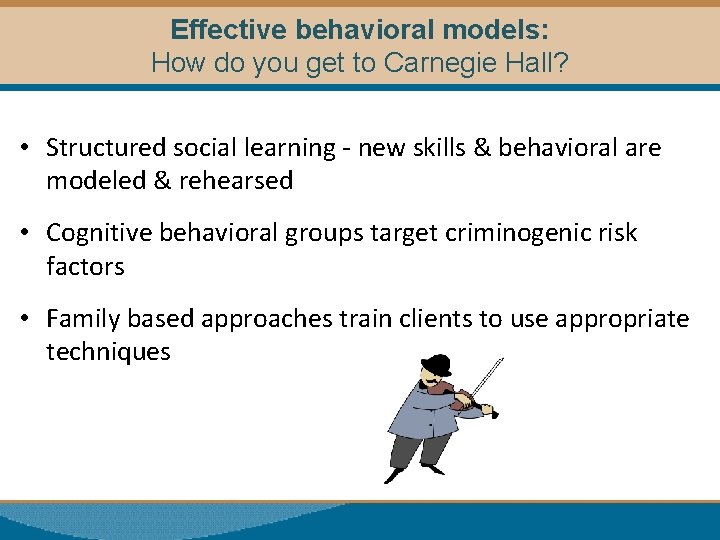 Effective behavioral models:
How do you get to Carnegie Hall?

• Structured social learning - new skills & behavioral are modeled & rehearsed

• Cognitive behavioral groups target criminogenic risk factors

• Family based approaches train clients to use appropriate techniques